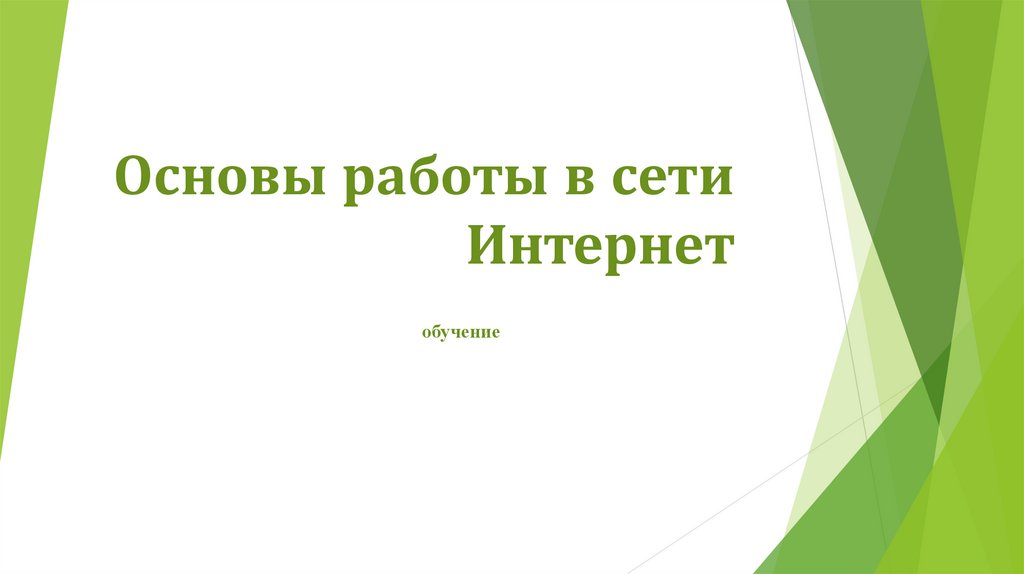 Основы работы в сети Интернет

обучение